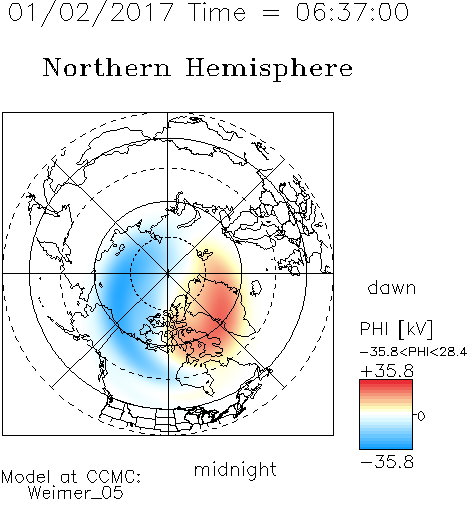 01/02/2017 Time = 06:37:00

Northern Hemisphere

dawn

PHI [kV]

−35.8<PHI<28.4

+35.8

0

−35.8

midnight

Model at CCMC:
Weimer_05